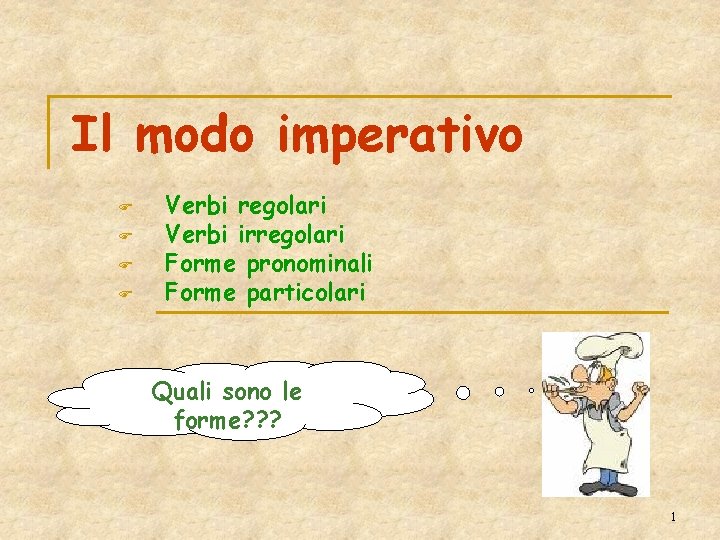 Il modo imperativo

Verbi regolari
Verbi irregolari
Forme pronominali
Forme particolari

Quali sono le forme???

1